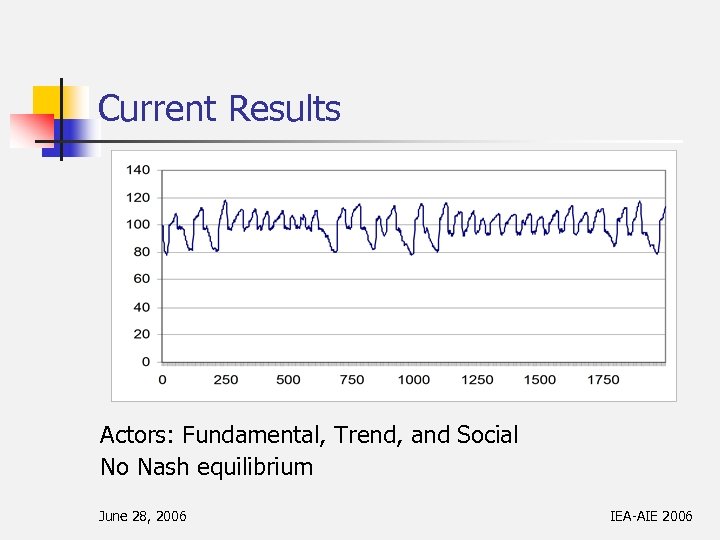 Current Results

140
120
100
80
60
40
20
0
0 250 500 750 1000 1250 1500 1750

Actors: Fundamental, Trend, and Social
No Nash equilibrium

June 28, 2006

IEA-AIE 2006